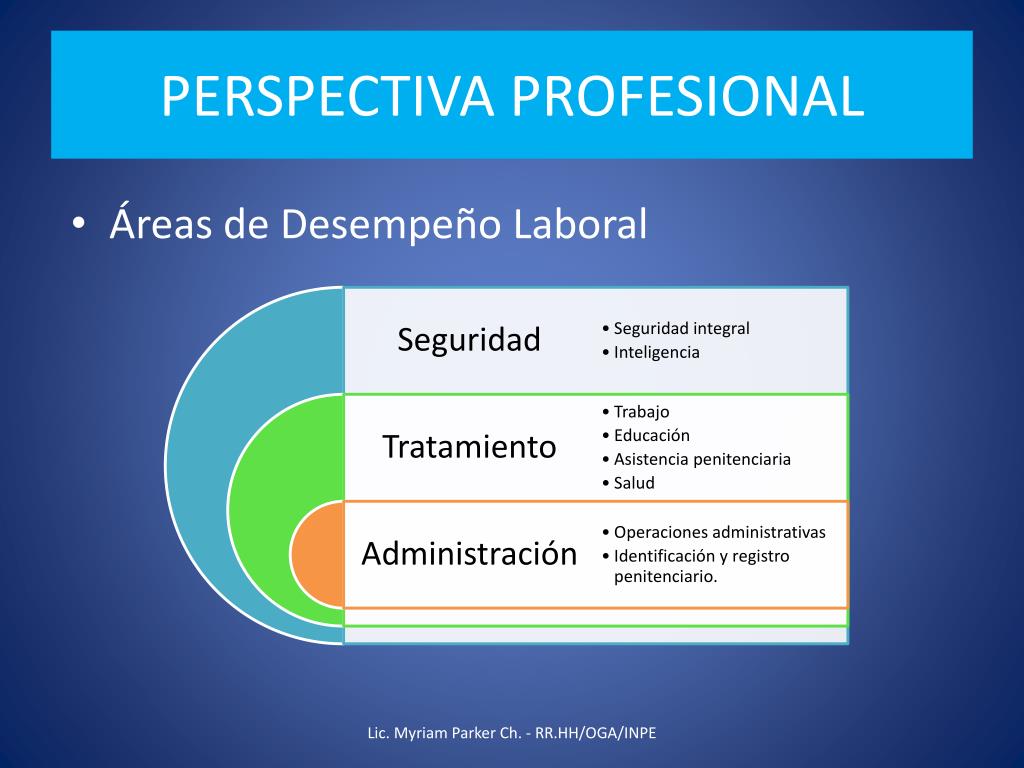 PERSPECTIVA PROFESIONAL

• Áreas de Desempeño Laboral

Seguridad
• Seguridad integral
• Inteligencia

Tratamiento
• Trabajo
• Educación
• Asistencia penitenciaria
• Salud

Administración
• Operaciones administrativas
• Identificación y registro penitenciario.

Lic. Myriam Parker Ch. - RR.HH/OGA/INPE